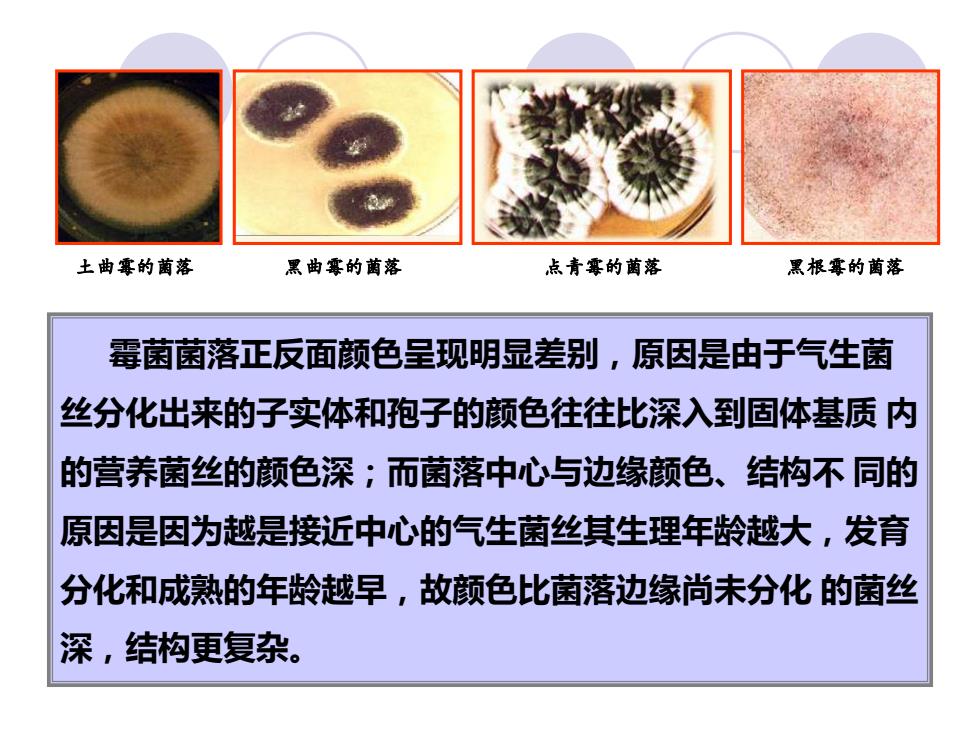 土曲霉的菌落

黑曲霉的菌落

点青霉的菌落

黑根霉的菌落

霉菌菌落正反面颜色呈现明显差别，原因是由于气生菌丝分化出来的子实体和孢子的颜色往往比深入到固体基质 内的营养菌丝的颜色深；而菌落中心与边缘颜色、结构不 同的原因是因为越是接近中心的气生菌丝其生理年龄越大，发育分化和成熟的年龄越早，故颜色比菌落边缘尚未分化 的菌丝深，结构更复杂。